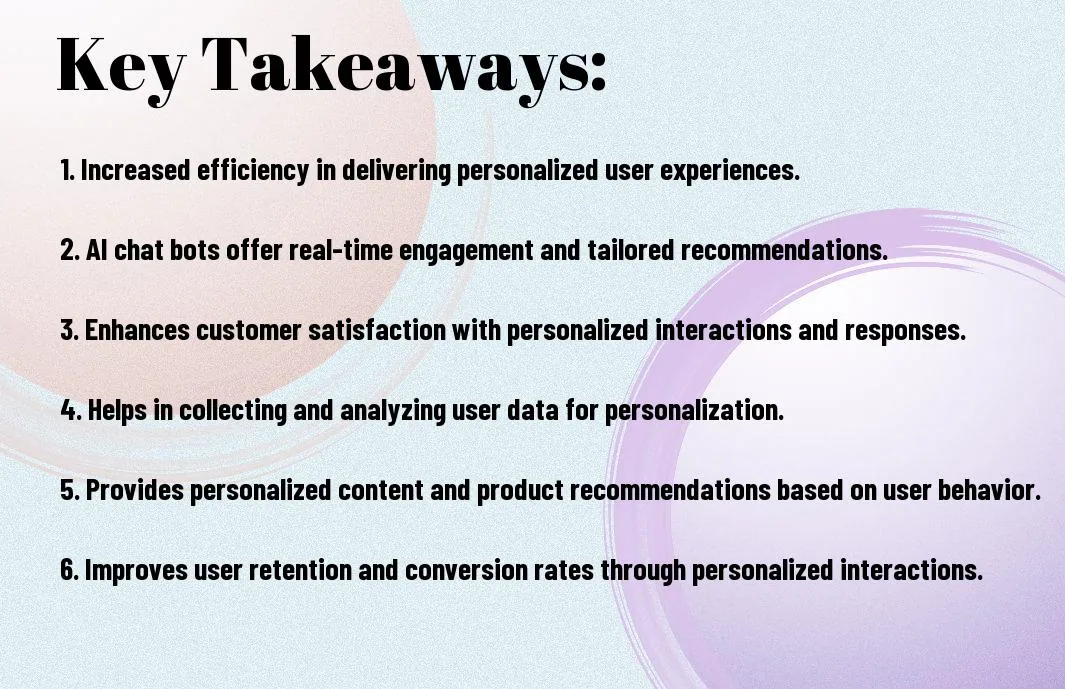 Key Takeaways:

1. Increased efficiency in delivering personalized user experiences.

2. AI chat bots offer real-time engagement and tailored recommendations.

3. Enhances customer satisfaction with personalized interactions and responses.

4. Helps in collecting and analyzing user data for personalization.

5. Provides personalized content and product recommendations based on user behavior.

6. Improves user retention and conversion rates through personalized interactions.